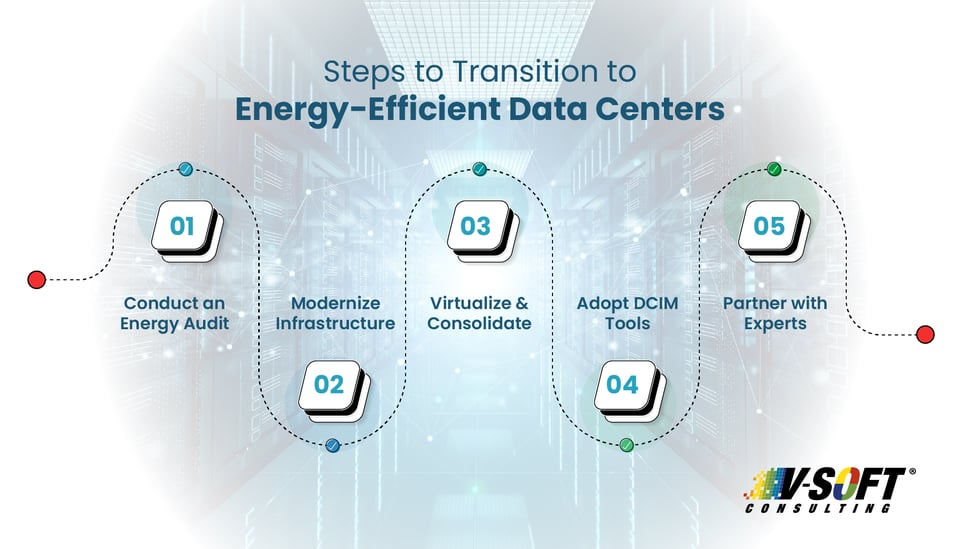 Steps to Transition to
Energy-Efficient Data Centers

01
Conduct an Energy Audit

02
Modernize Infrastructure

03
Virtualize & Consolidate

04
Adopt DCIM Tools

05
Partner with Experts

V-SOFT®
CONSULTING